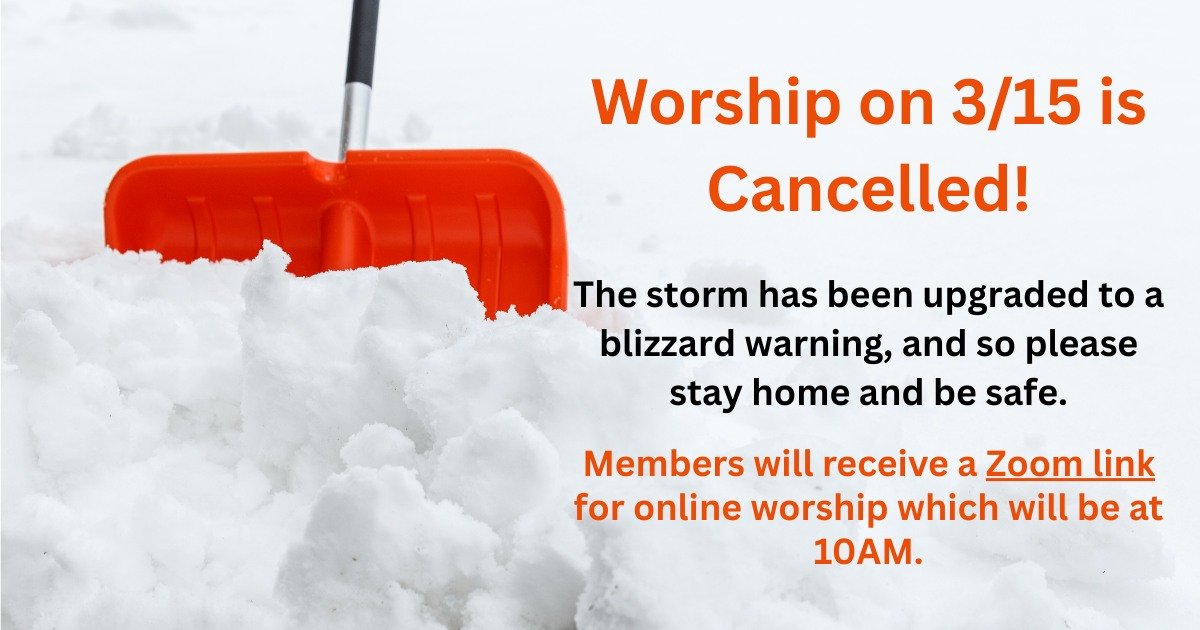 Worship on 3/15 is Cancelled!

The storm has been upgraded to a blizzard warning, and so please stay home and be safe.

Members will receive a Zoom link for online worship which will be at 10AM.